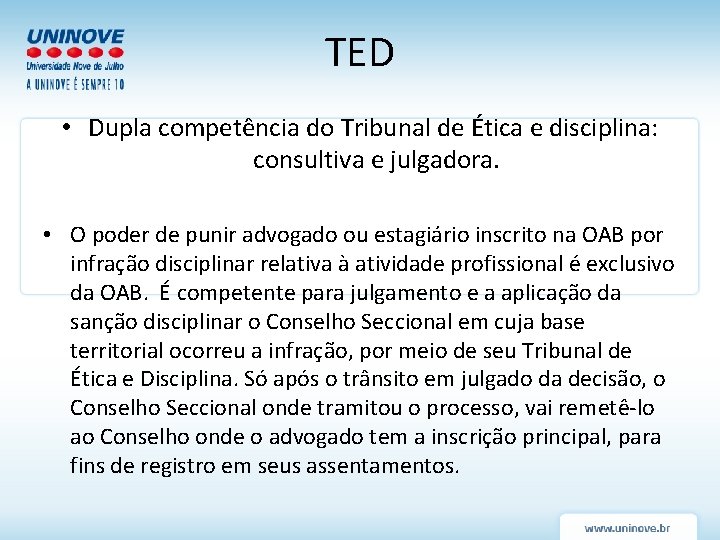 UNINOVE
Universidade Nove de Julho
A UNINOVE É SEMPRE 10

TED

• Dupla competência do Tribunal de Ética e disciplina: consultiva e julgadora.

• O poder de punir advogado ou estagiário inscrito na OAB por infração disciplinar relativa à atividade profissional é exclusivo da OAB. É competente para julgamento e a aplicação da sanção disciplinar o Conselho Seccional em cuja base territorial ocorreu a infração, por meio de seu Tribunal de Ética e Disciplina. Só após o trânsito em julgado da decisão, o Conselho Seccional onde tramitou o processo, vai remetê-lo ao Conselho onde o advogado tem a inscrição principal, para fins de registro em seus assentamentos.

www.uninove.br